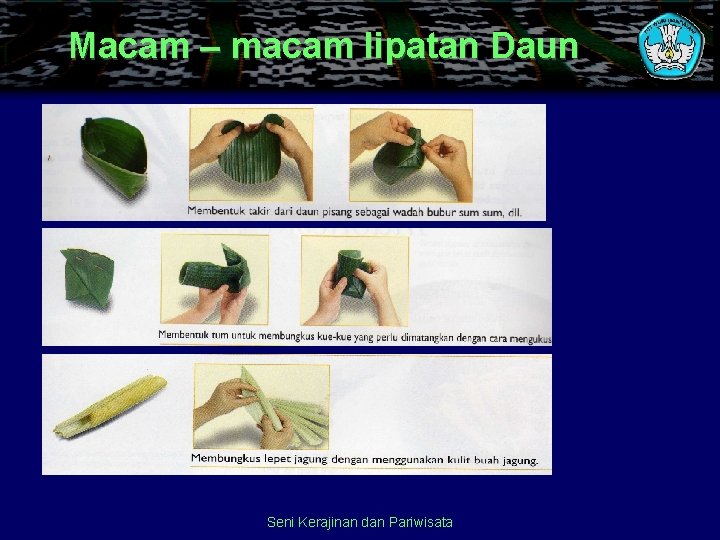 Macam – macam lipatan Daun

Membentuk takir dari daun pisang sebagai wadah bubur sum sum, dll.

Membentuk tum untuk membungkus kue-kue yang perlu dimatangkan dengan cara mengukus

Membungkus lepet jagung dengan menggunakan kulit buah jagung.

Seni Kerajinan dan Pariwisata